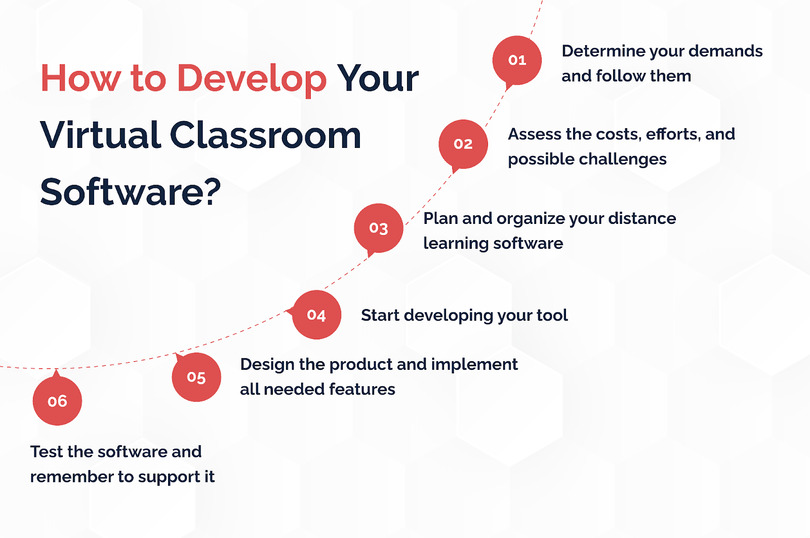 How to Develop Your Virtual Classroom Software?

01 Determine your demands and follow them

02 Assess the costs, efforts, and possible challenges

03 Plan and organize your distance learning software

04 Start developing your tool

05 Design the product and implement all needed features

06 Test the software and remember to support it